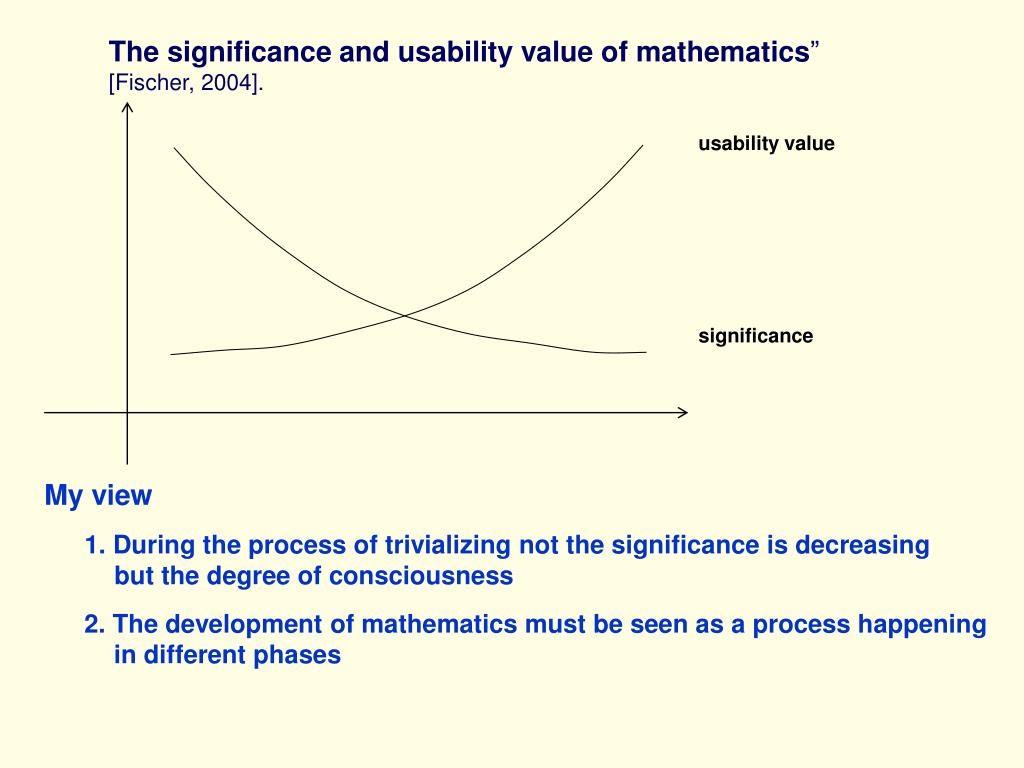 The significance and usability value of mathematics”
[Fischer, 2004].

usability value

significance

My view

1. During the process of trivializing not the significance is decreasing but the degree of consciousness

2. The development of mathematics must be seen as a process happening in different phases